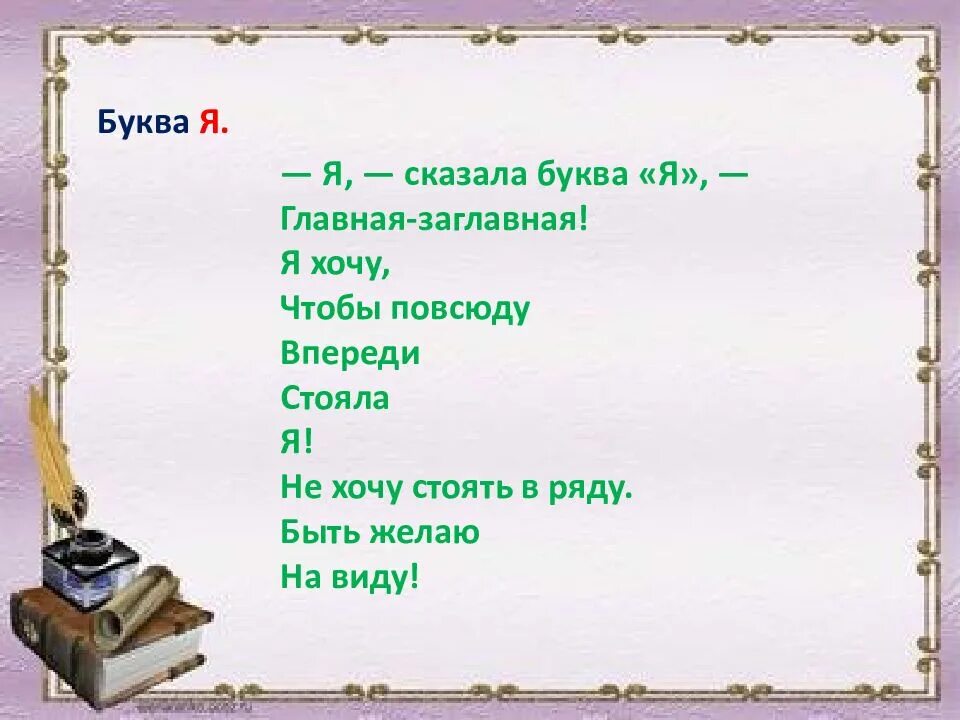 Буква Я.

— Я, — сказала буква «Я», —
Главная-заглавная!
Я хочу,
Чтобы повсюду
Впереди
Стояла
Я!
Не хочу стоять в ряду.
Быть желаю
На виду!